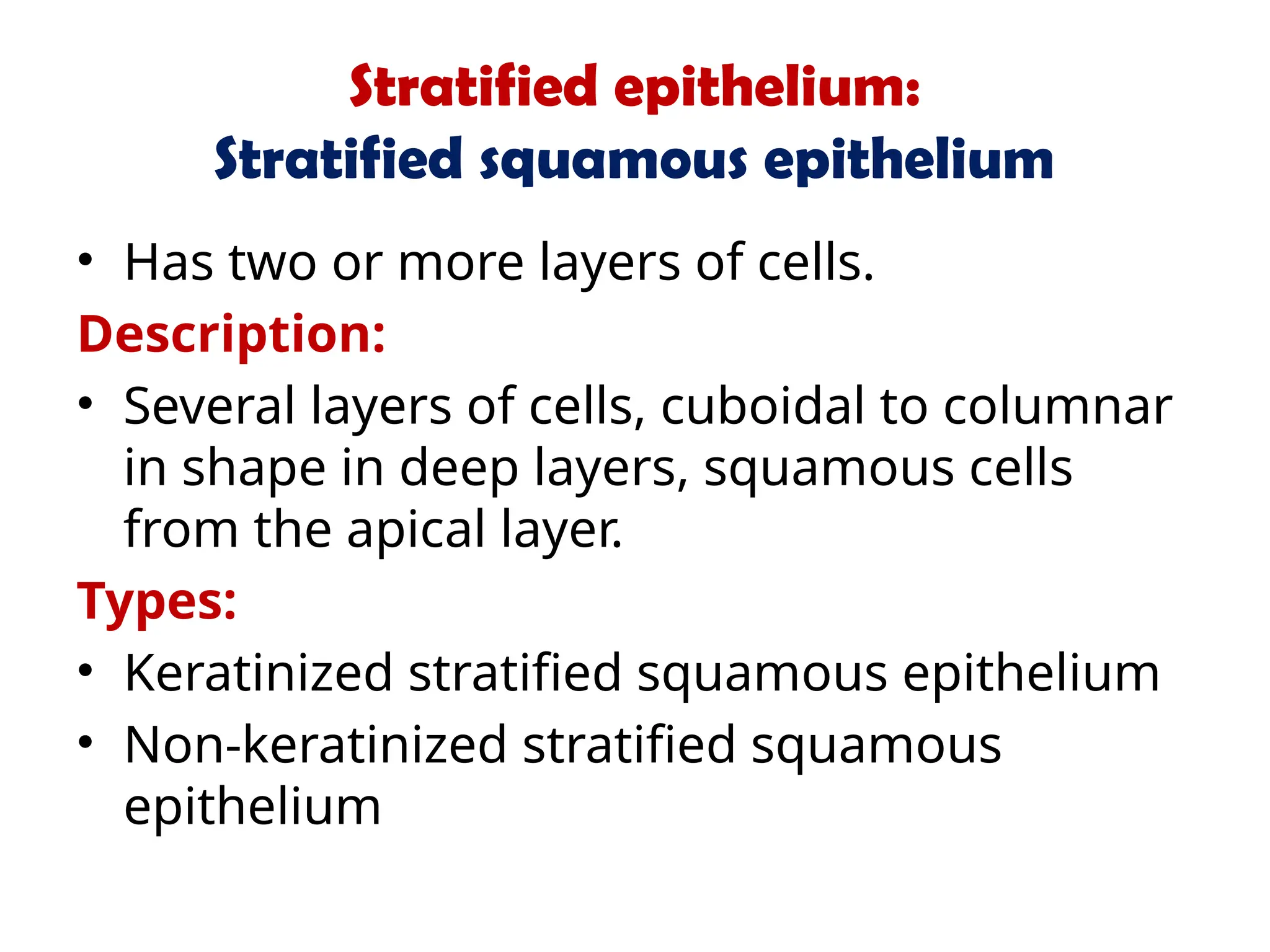 Stratified epithelium:
Stratified squamous epithelium

• Has two or more layers of cells.

Description:

• Several layers of cells, cuboidal to columnar in shape in deep layers, squamous cells from the apical layer.

Types:

• Keratinized stratified squamous epithelium
• Non-keratinized stratified squamous epithelium